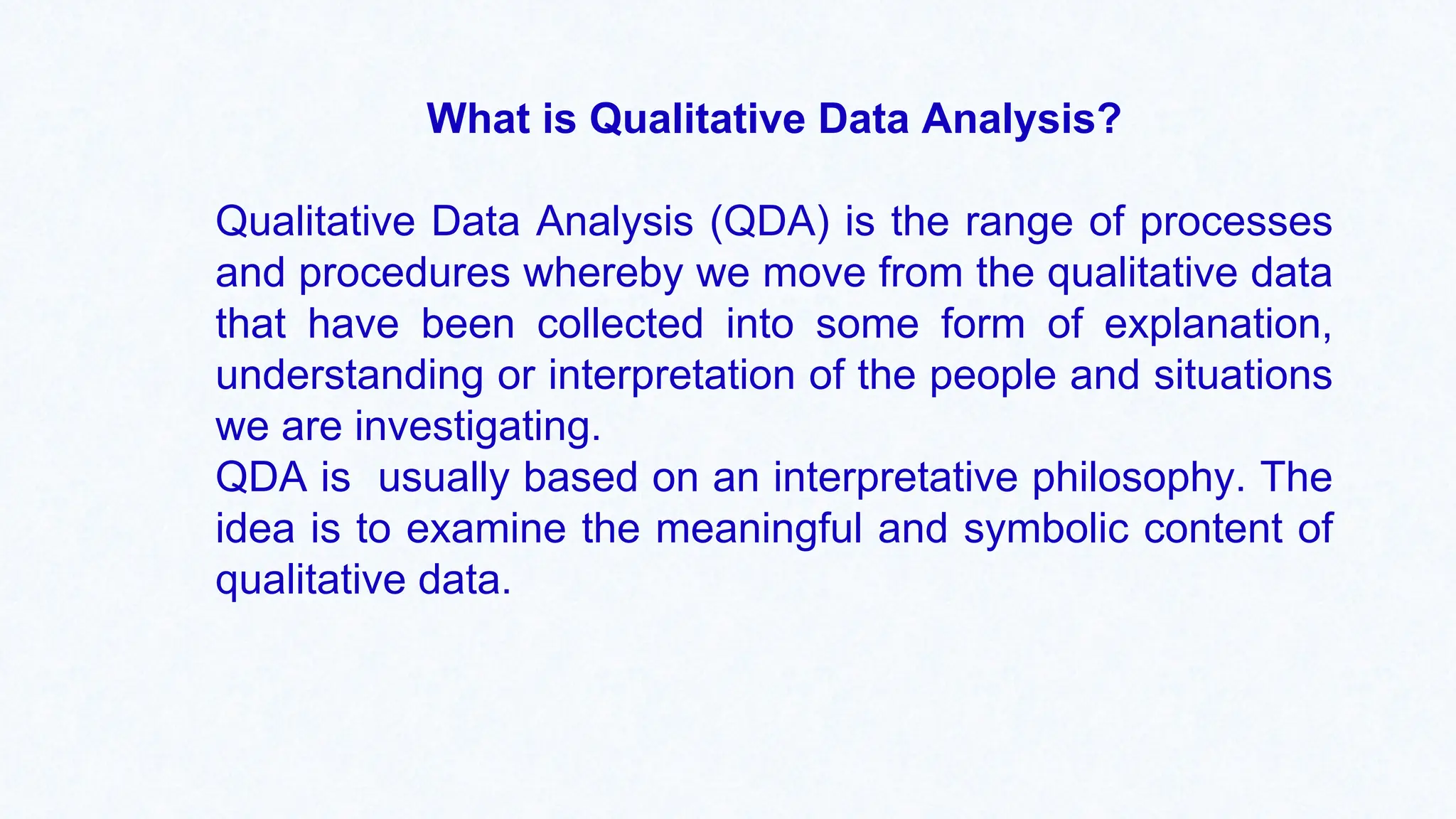 What is Qualitative Data Analysis?

Qualitative Data Analysis (QDA) is the range of processes and procedures whereby we move from the qualitative data that have been collected into some form of explanation, understanding or interpretation of the people and situations we are investigating.
QDA is usually based on an interpretative philosophy. The idea is to examine the meaningful and symbolic content of qualitative data.